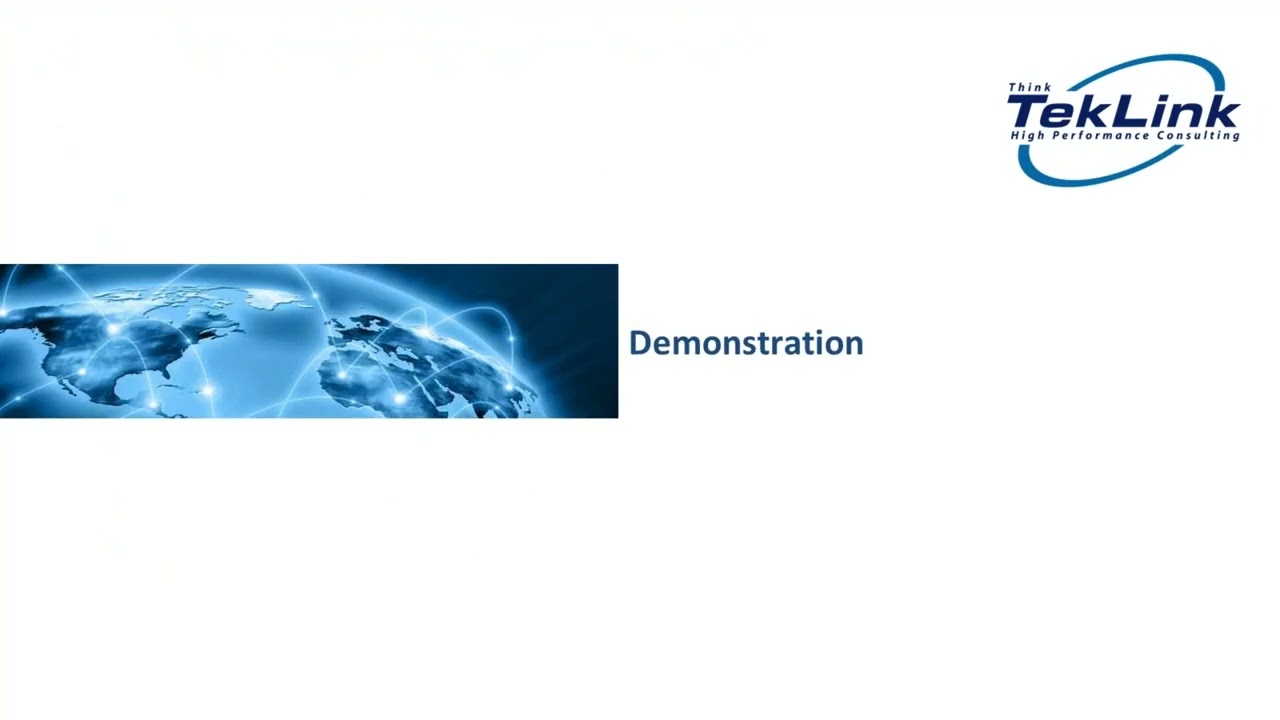 Think
TekLink
High Performance Consulting

Demonstration